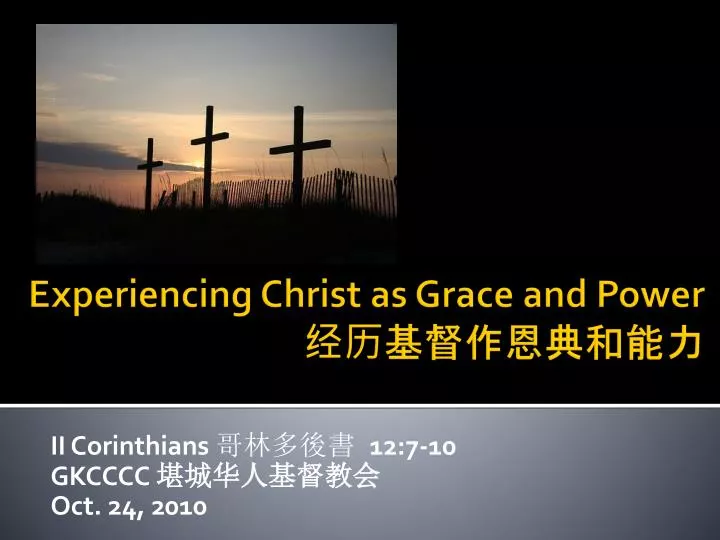 Experiencing Christ as Grace and Power
经历基督作恩典和能力

II Corinthians 哥林多後書 12:7-10
GKCCCC 堪城华人基督教会
Oct. 24, 2010